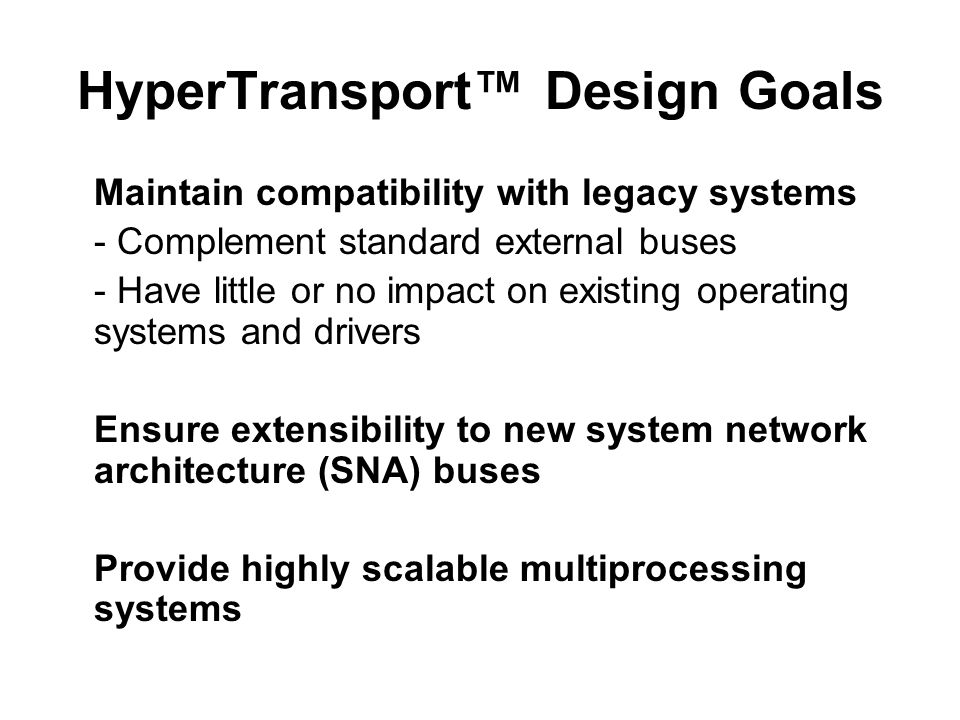 HyperTransport™ Design Goals

Maintain compatibility with legacy systems
- Complement standard external buses
- Have little or no impact on existing operating systems and drivers

Ensure extensibility to new system network architecture (SNA) buses

Provide highly scalable multiprocessing systems